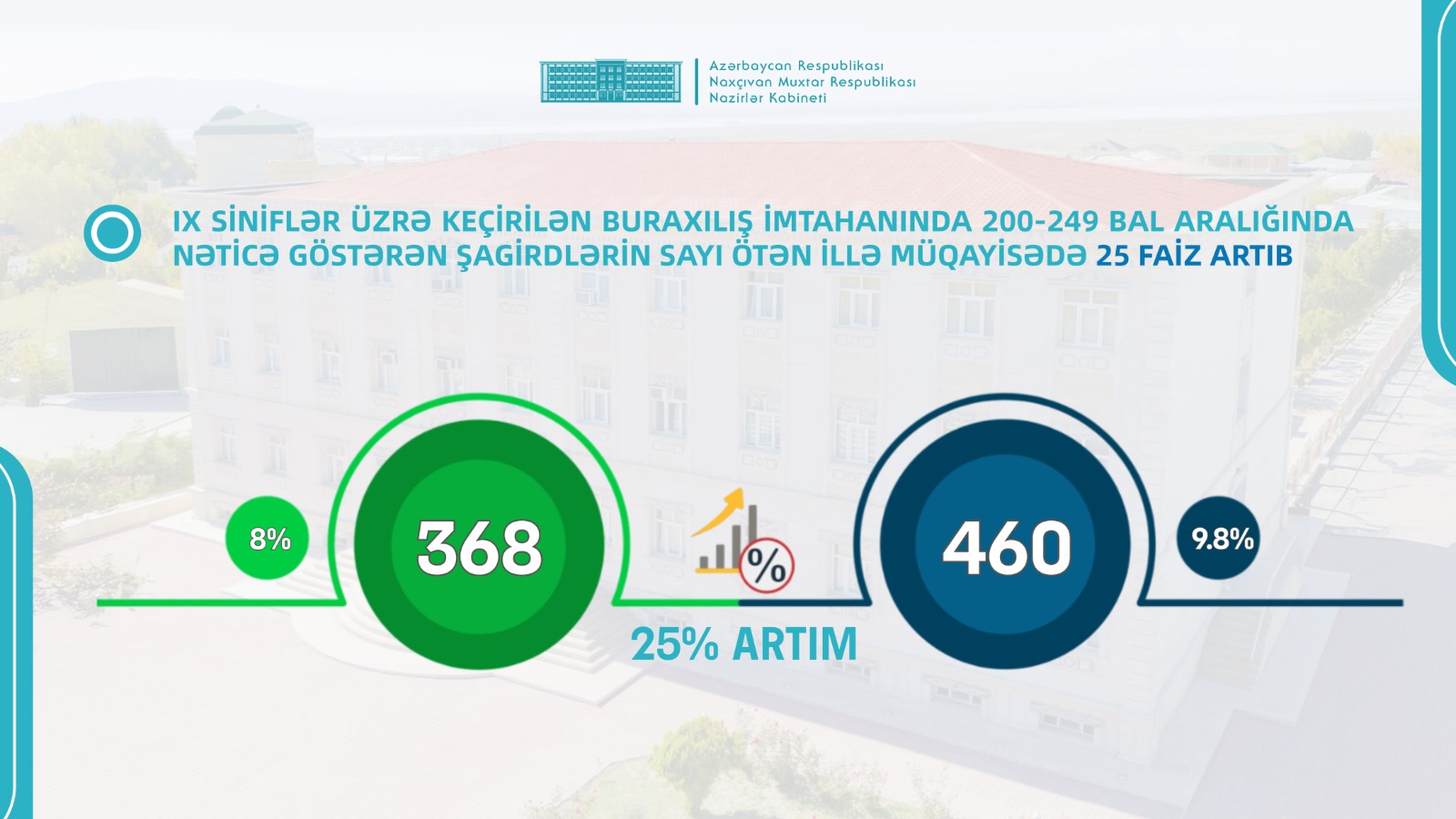 Azərbaycan Respublikası
Naxçıvan Muxtar Respublikası
Nazirlər Kabineti

IX SİNİFLƏR ÜZRƏ KEÇİRİLƏN BURAXILIŞ İMTAHANINDA 200-249 BAL ARALIĞINDA NƏTİCƏ GÖSTƏRƏN ŞAGİRDLƏRİN SAYI ÖTƏN İLLƏ MÜQAYİSƏDƏ 25 FAİZ ARTIB

8%

368

%

460

9.8%

25% ARTIM